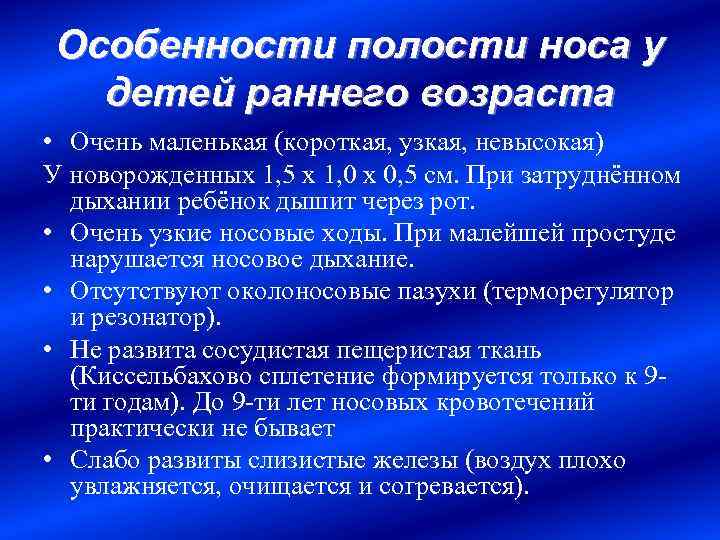 Особенности полости носа у детей раннего возраста

• Очень маленькая (короткая, узкая, невысокая)

У новорожденных 1,5 х 1,0 х 0,5 см. При затруднённом дыхании ребёнок дышит через рот.

• Очень узкие носовые ходы. При малейшей простуде нарушается носовое дыхание.

• Отсутствуют околоносовые пазухи (терморегулятор и резонатор).

• Не развита сосудистая пещеристая ткань (Киссельбахово сплетение формируется только к 9-ти годам). До 9-ти лет носовых кровотечений практически не бывает

• Слабо развиты слизистые железы (воздух плохо увлажняется, очищается и согревается).